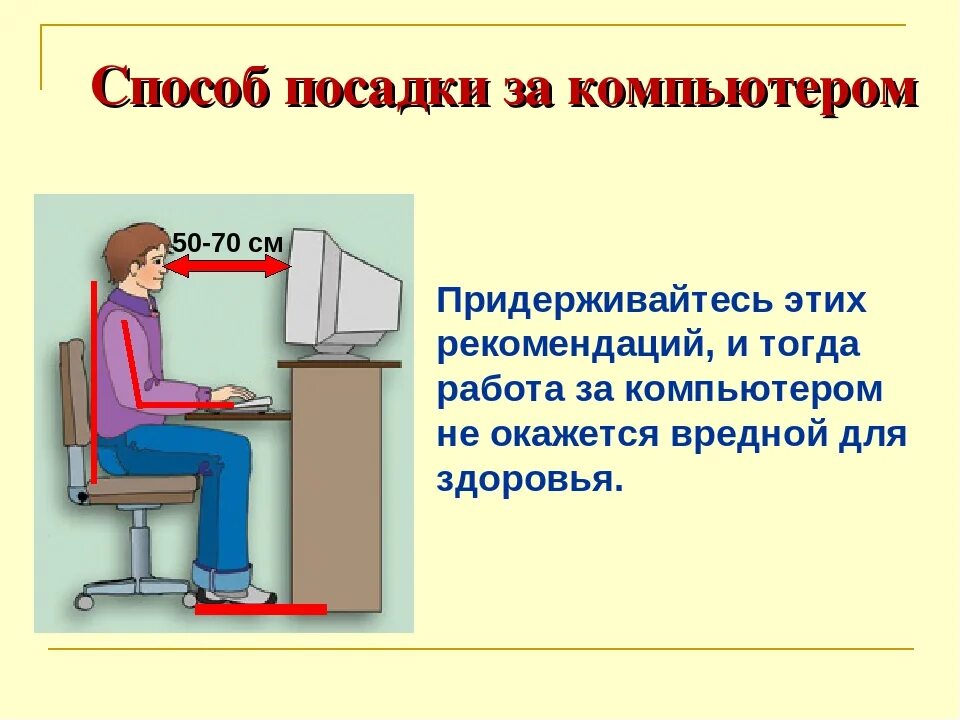 Способ посадки за компьютером

50-70 см

Придерживайтесь этих рекомендаций, и тогда работа за компьютером не окажется вредной для здоровья.